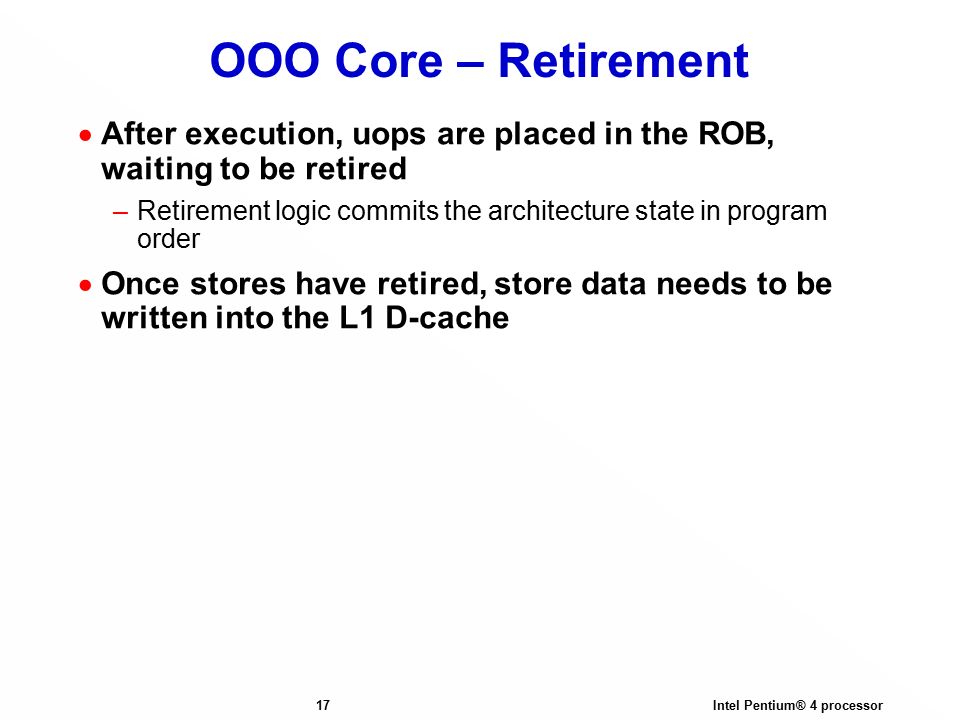 OOO Core – Retirement

• After execution, uops are placed in the ROB, waiting to be retired

– Retirement logic commits the architecture state in program order

• Once stores have retired, store data needs to be written into the L1 D-cache

17

Intel Pentium® 4 processor